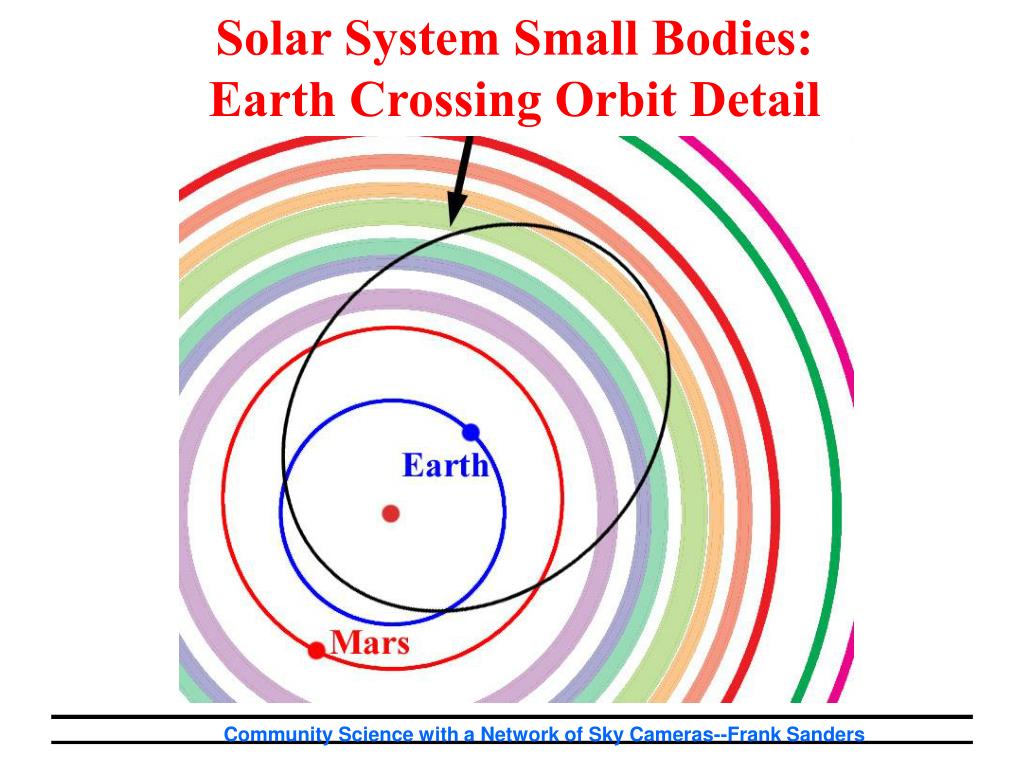 Solar System Small Bodies:
Earth Crossing Orbit Detail

Earth

Mars

Community Science with a Network of Sky Cameras--Frank Sanders